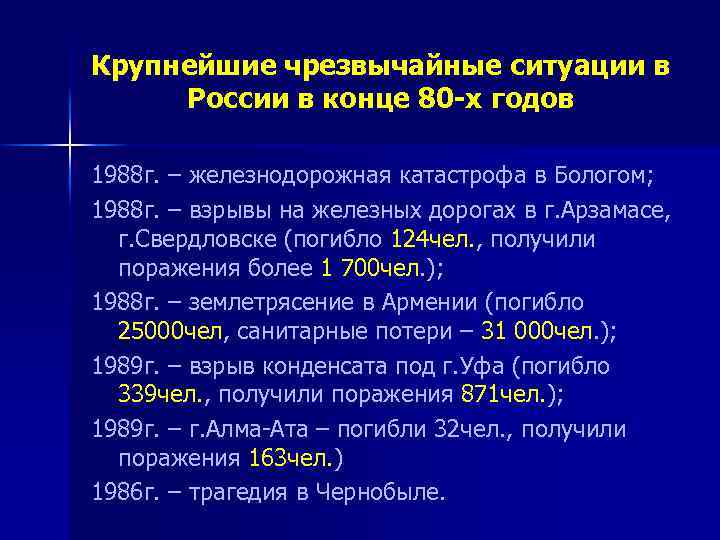 Крупнейшие чрезвычайные ситуации в России в конце 80-х годов

1988г. – железнодорожная катастрофа в Бологом;

1988г. – взрывы на железных дорогах в г.Арзамасе, г.Свердловске (погибло 124чел., получили поражения более 1 700чел.);

1988г. – землетрясение в Армении (погибло 25000чел, санитарные потери – 31 000чел.);

1989г. – взрыв конденсата под г.Уфа (погибло 339чел., получили поражения 871чел.);

1989г. – г.Алма-Ата – погибли 32чел., получили поражения 163чел.)

1986г. – трагедия в Чернобыле.